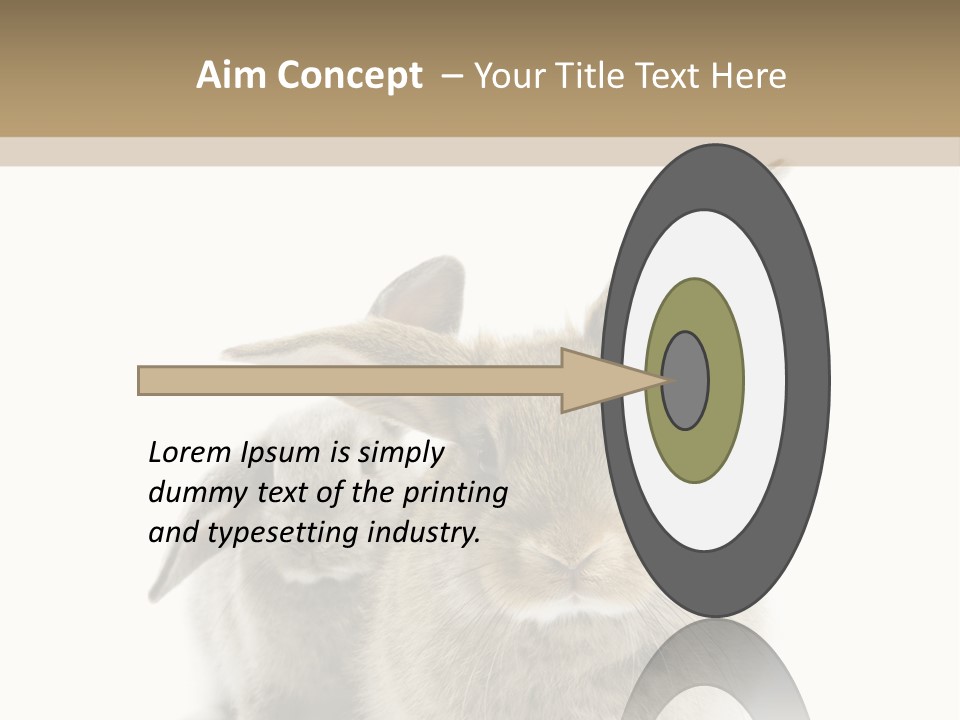 Aim Concept – Your Title Text Here

Lorem Ipsum is simply dummy text of the printing and typesetting industry.